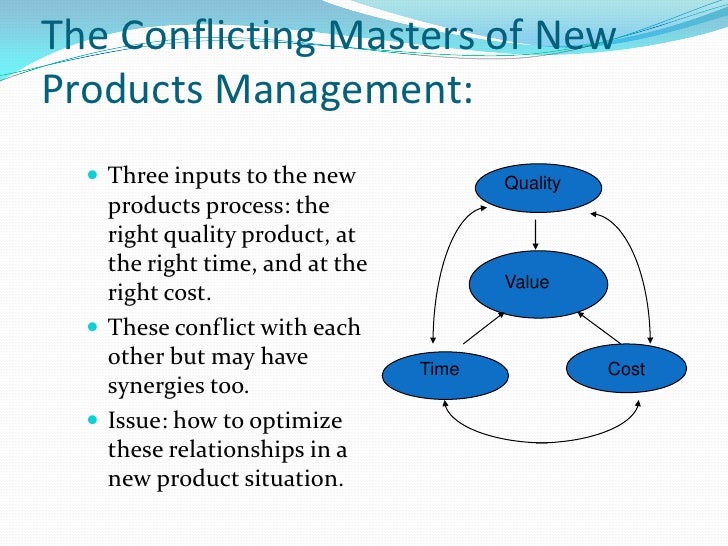 The Conflicting Masters of New Products Management:

- Three inputs to the new products process: the right quality product, at the right time, and at the right cost.
- These conflict with each other but may have synergies too.
- Issue: how to optimize these relationships in a new product situation.

Quality

Value

Time

Cost